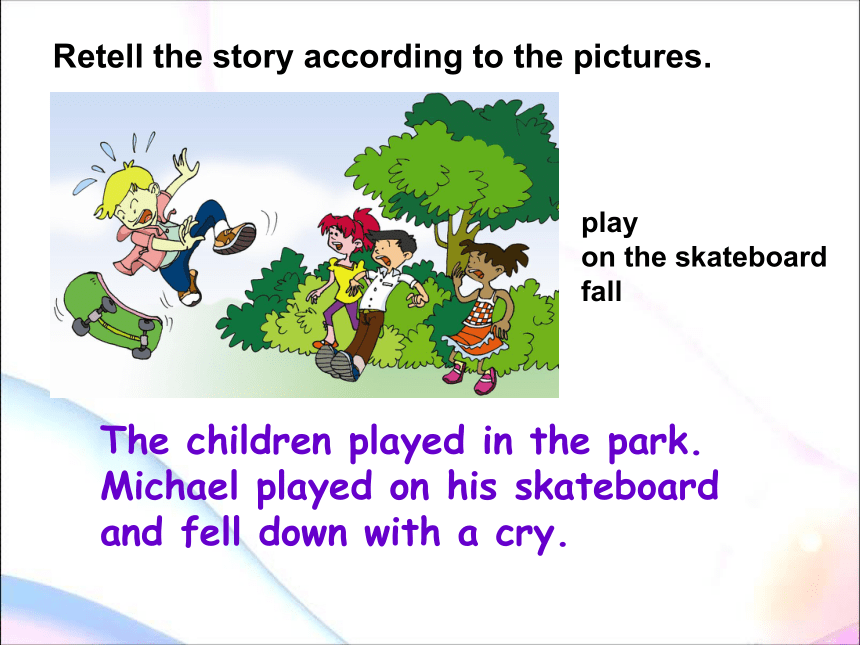 Retell the story according to the pictures.

play
on the skateboard
fall

The children played in the park. Michael played on his skateboard and fell down with a cry.